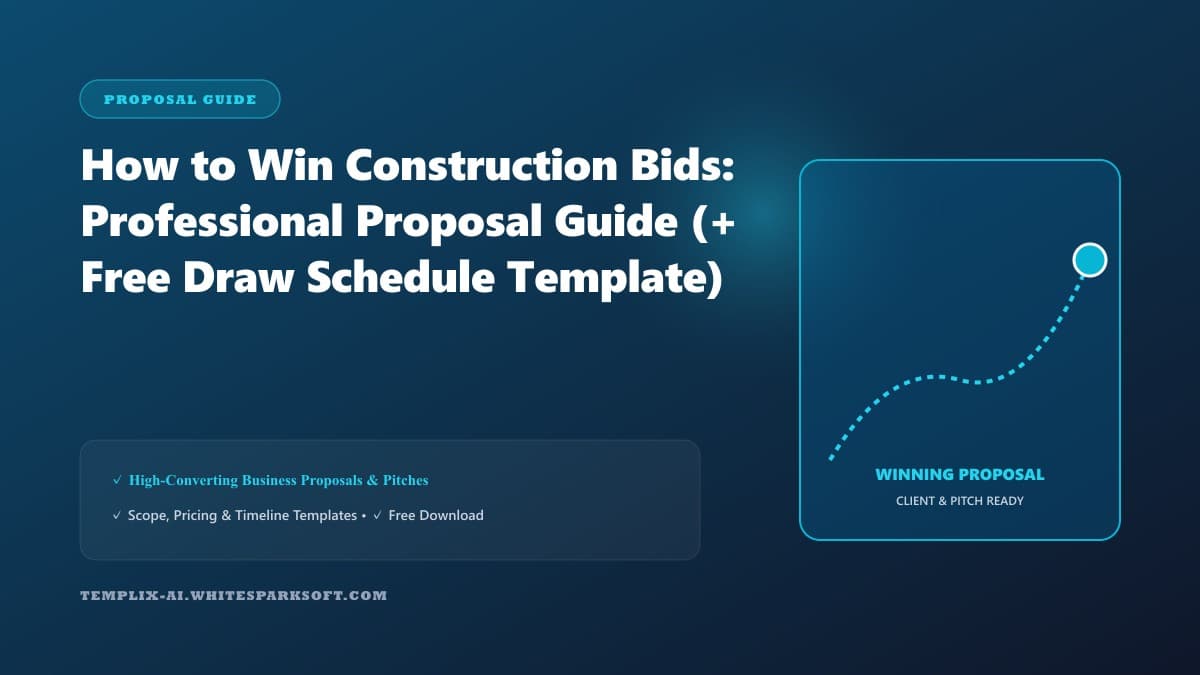 PROPOSAL GUIDE

How to Win Construction Bids: Professional Proposal Guide (+ Free Draw Schedule Template)

✓ High-Converting Business Proposals & Pitches

✓ Scope, Pricing & Timeline Templates • ✓ Free Download

TEMPLIX-AI.WHITESPARKSOFT.COM

WINNING PROPOSAL

CLIENT & PITCH READY